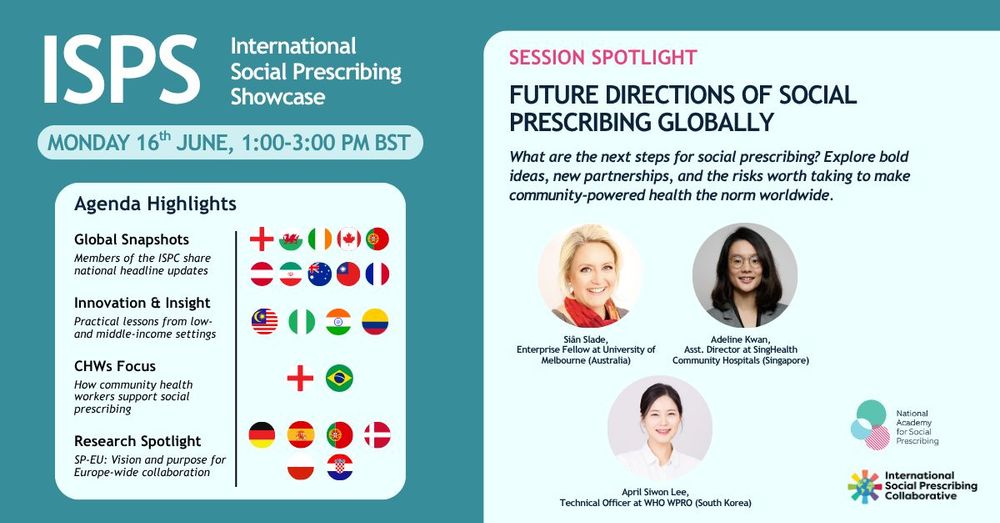 ISPS International Social Prescribing Showcase

MONDAY 16$^{th}$ JUNE, 1:00-3:00 PM BST

Agenda Highlights

Global Snapshots
Members of the ISPC share national headline updates

Innovation & Insight
Practical lessons from low- and middle-income settings

CHWs Focus
How community health workers support social prescribing

Research Spotlight
SP-EU: Vision and purpose for Europe-wide collaboration

SESSION SPOTLIGHT

FUTURE DIRECTIONS OF SOCIAL PRESCRIBING GLOBALLY

What are the next steps for social prescribing? Explore bold ideas, new partnerships, and the risks worth taking to make community-powered health the norm worldwide.

Siân Slade, Enterprise Fellow at University of Melbourne (Australia)

Adeline Kwan, Asst. Director at SingHealth Community Hospitals (Singapore)

April Siwon Lee, Technical Officer at WHO WPRO (South Korea)

National Academy for Social Prescribing

International Social Prescribing Collaborative